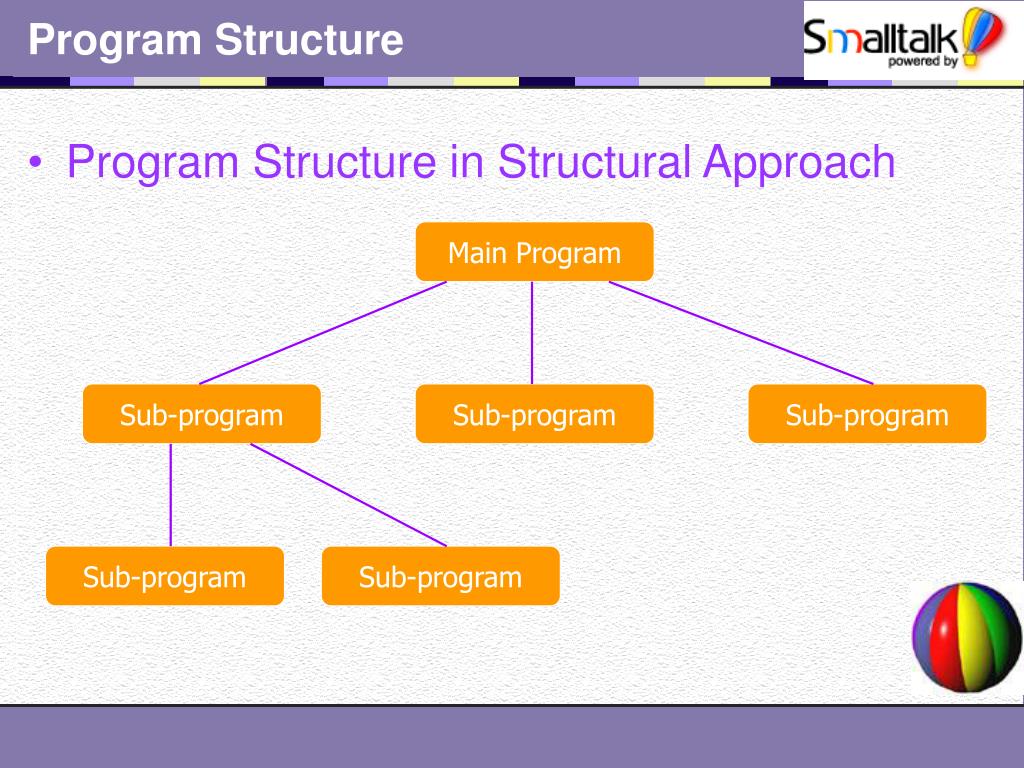 Program Structure

Smalltalk powered by

• Program Structure in Structural Approach

Main Program

Sub-program

Sub-program

Sub-program

Sub-program

Sub-program